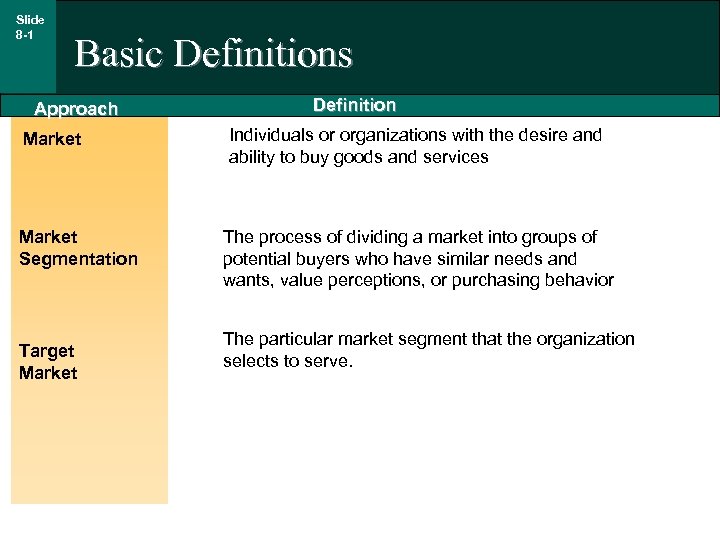 Slide 8-1

Basic Definitions

| Approach | Definition |
|---|---|
| Market | Individuals or organizations with the desire and ability to buy goods and services |
| Market Segmentation | The process of dividing a market into groups of potential buyers who have similar needs and wants, value perceptions, or purchasing behavior |
| Target Market | The particular market segment that the organization selects to serve. |